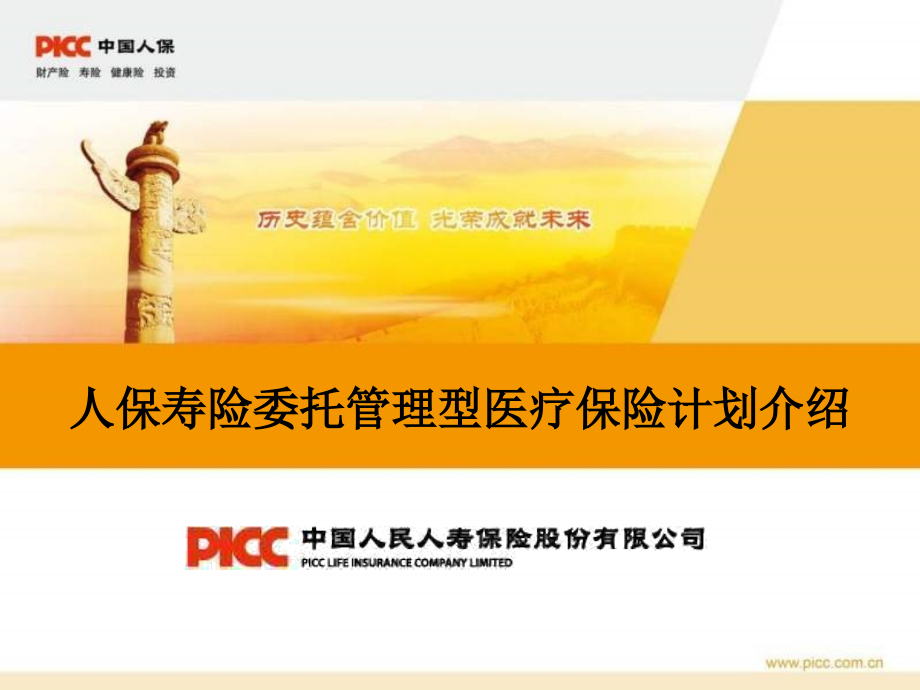 PICC 中国人保
财产险 寿险 健康险 投资

历史蕴含价值 光荣成就未来

人保寿险委托管理型医疗保险计划介绍

PICC 中国人民人寿保险股份有限公司
PICC LIFE INSURANCE COMPANY LIMITED

www.picc.com.cn